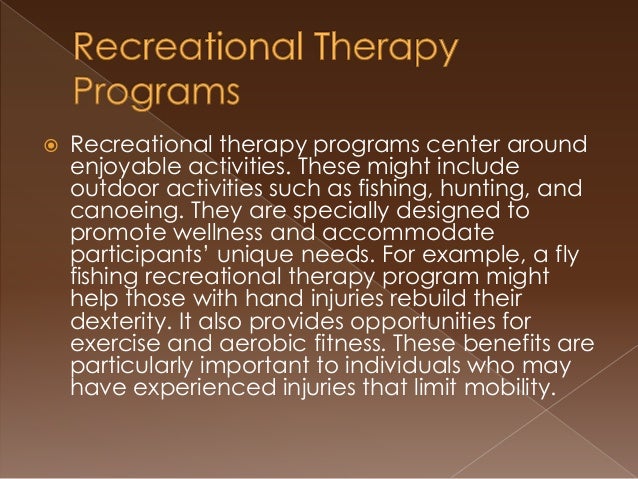 Recreational Therapy Programs

Recreational therapy programs center around enjoyable activities. These might include outdoor activities such as fishing, hunting, and canoeing. They are specially designed to promote wellness and accommodate participants' unique needs. For example, a fly fishing recreational therapy program might help those with hand injuries rebuild their dexterity. It also provides opportunities for exercise and aerobic fitness. These benefits are particularly important to individuals who may have experienced injuries that limit mobility.